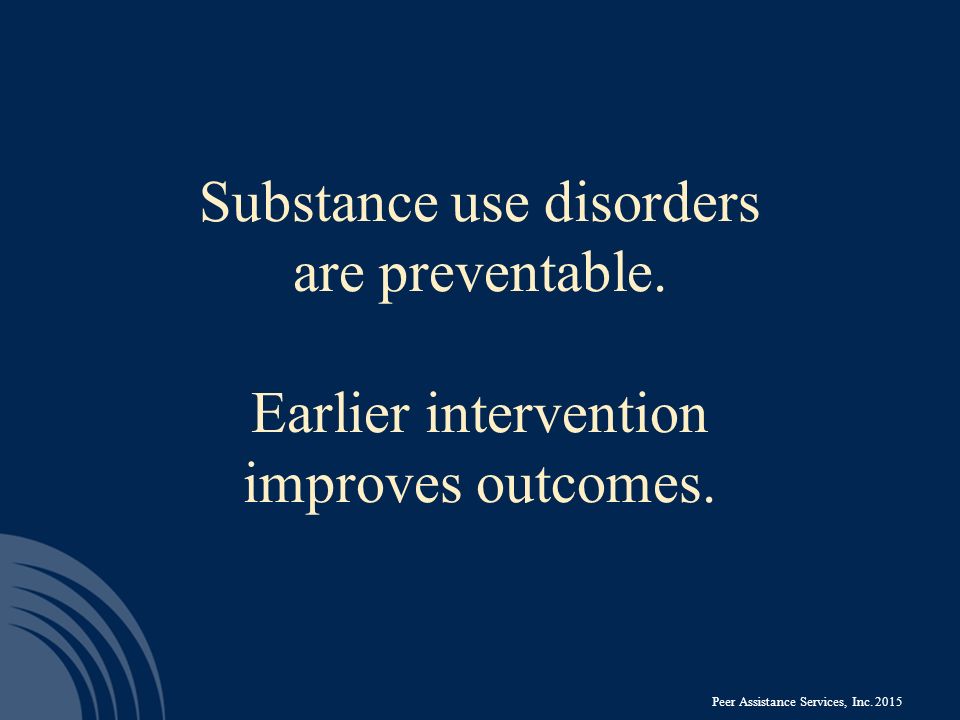 Substance use disorders are preventable.

Earlier intervention improves outcomes.

Peer Assistance Services, Inc. 2015